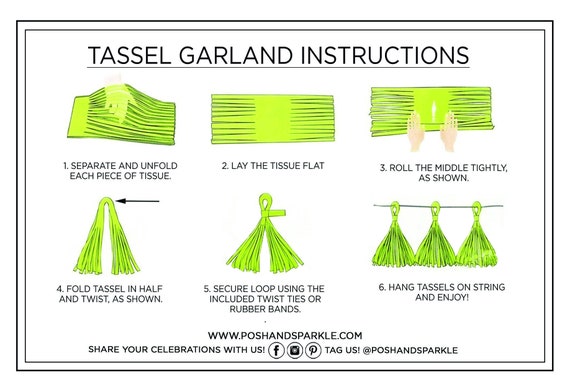 TASSEL GARLAND INSTRUCTIONS

1. SEPARATE AND UNFOLD EACH PIECE OF TISSUE.

2. LAY THE TISSUE FLAT

3. ROLL THE MIDDLE TIGHTLY, AS SHOWN.

4. FOLD TASSEL IN HALF AND TWIST, AS SHOWN.

5. SECURE LOOP USING THE INCLUDED TWIST TIES OR RUBBER BANDS.

6. HANG TASSELS ON STRING AND ENJOY!

WWW.POSHANDSPARKLE.COM

SHARE YOUR CELEBRATIONS WITH US! TAG US! @POSHANDSPARKLE